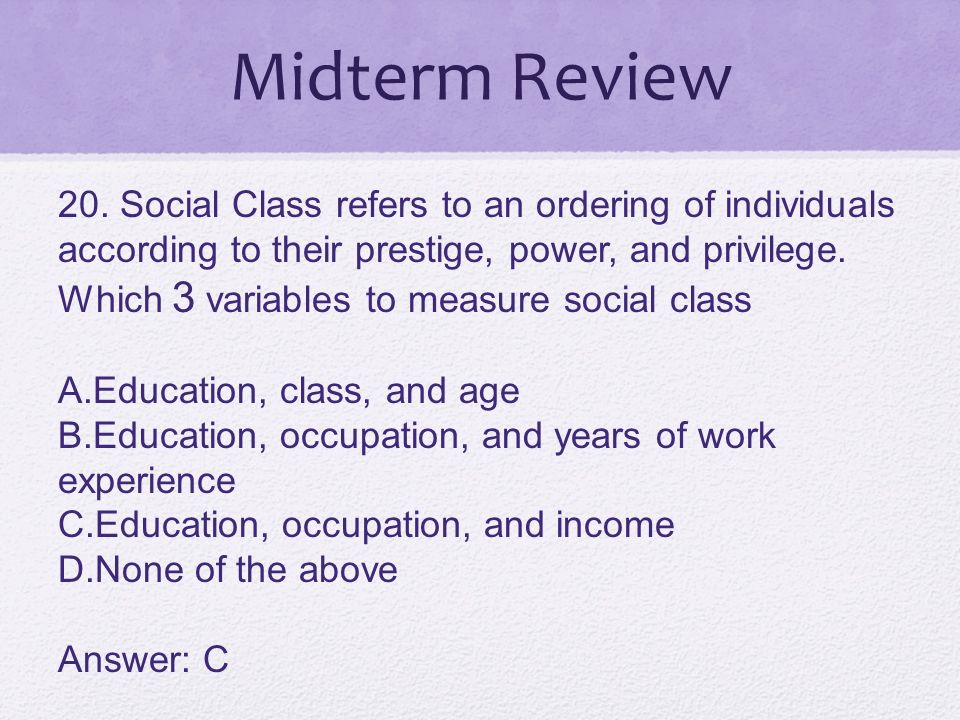 Midterm Review

20. Social Class refers to an ordering of individuals according to their prestige, power, and privilege. Which 3 variables to measure social class

A.Education, class, and age
B.Education, occupation, and years of work experience
C.Education, occupation, and income
D.None of the above

Answer: C